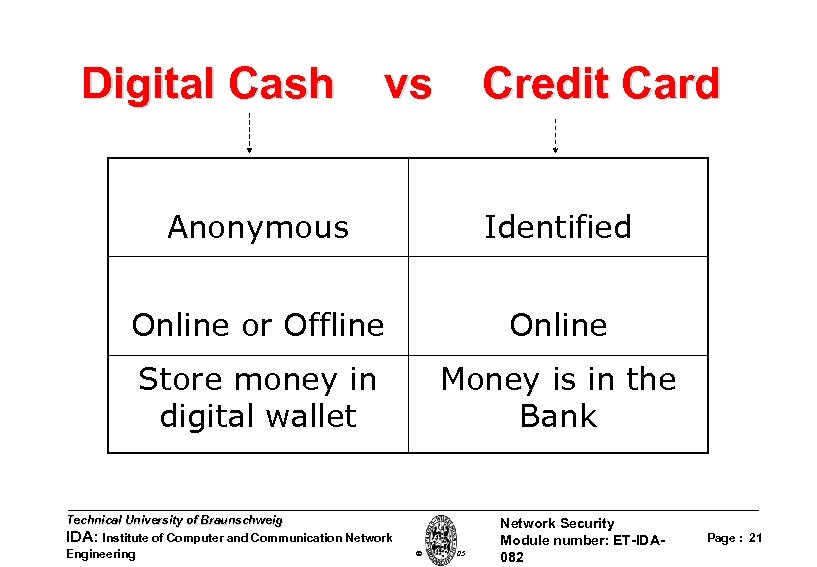 Digital Cash vs Credit Card

| Anonymous | Identified |
|---|---|
| Online or Offline | Online |
| Store money in digital wallet | Money is in the Bank |

Technical University of Braunschweig
IDA: Institute of Computer and Communication Network Engineering

© 05

Network Security
Module number: ET-IDA-082

Page : 21